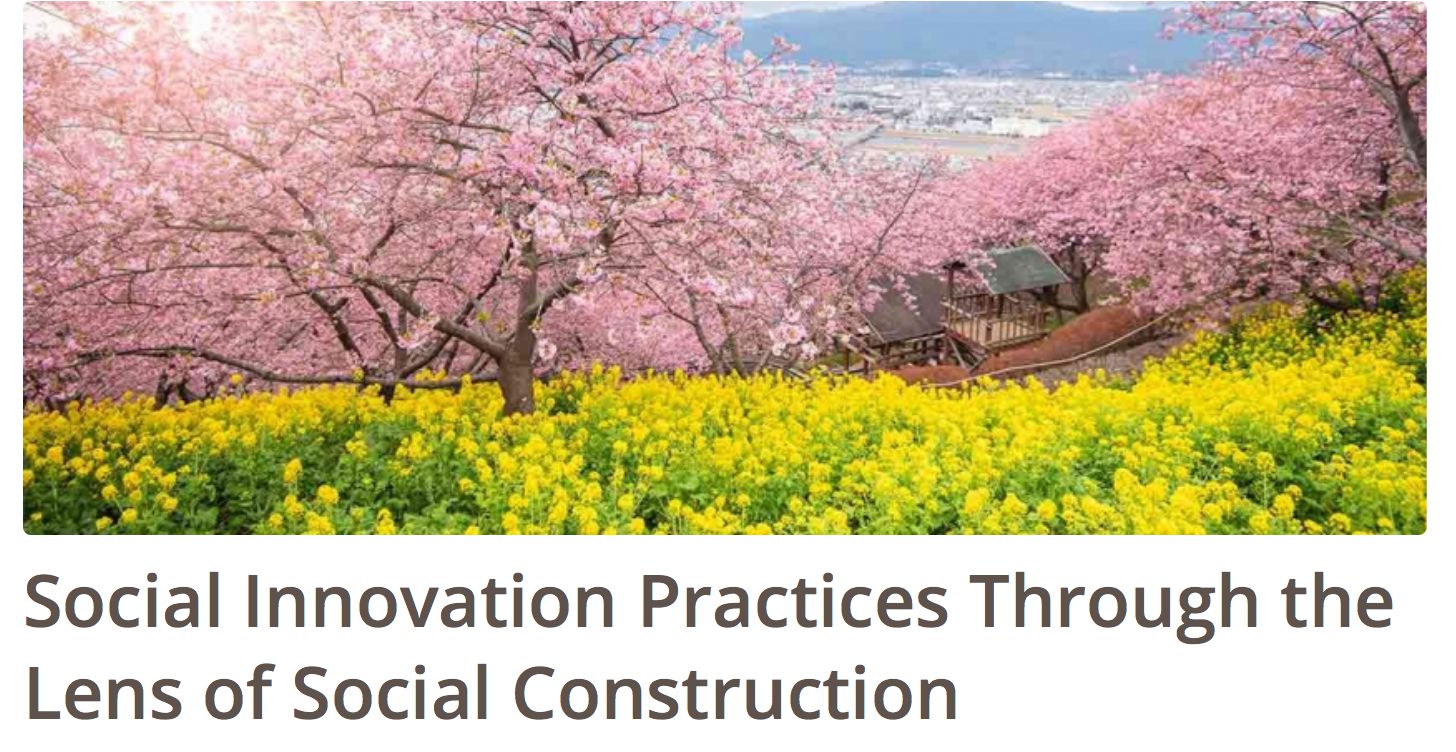 Social Innovation Practices Through the Lens of Social Construction